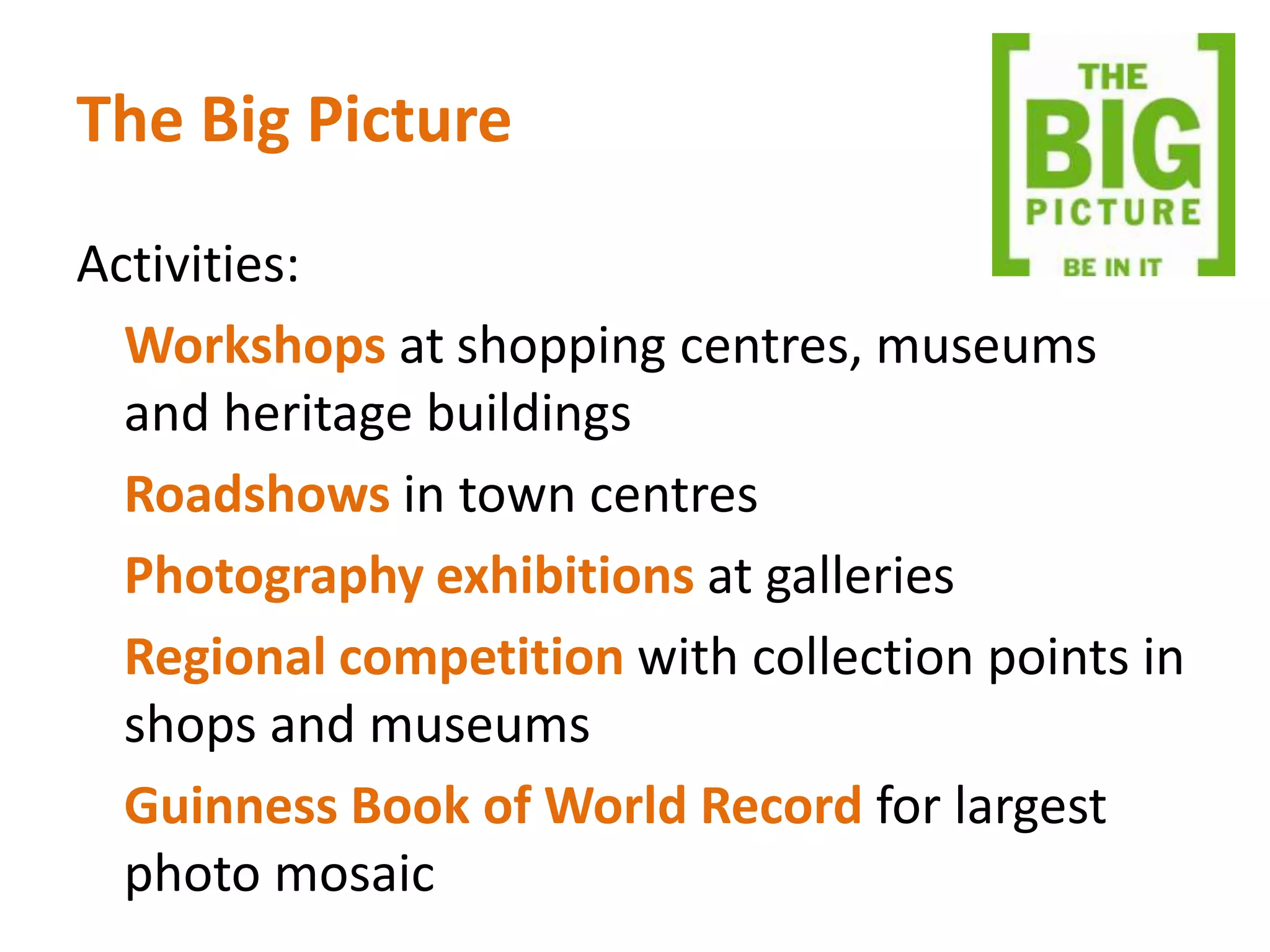 The Big Picture

THE BIG PICTURE BE IN IT

Activities:

Workshops at shopping centres, museums and heritage buildings

Roadshows in town centres

Photography exhibitions at galleries

Regional competition with collection points in shops and museums

Guinness Book of World Record for largest photo mosaic